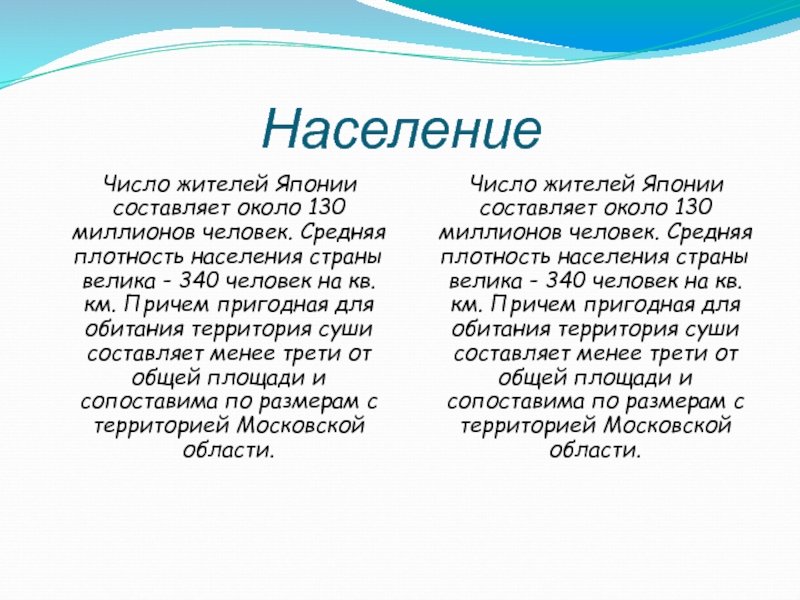 Население

Число жителей Японии составляет около 130 миллионов человек. Средняя плотность населения страны велика - 340 человек на кв. км. Причем пригодная для обитания территория суши составляет менее трети от общей площади и сопоставима по размерам с территорией Московской области.

Число жителей Японии составляет около 130 миллионов человек. Средняя плотность населения страны велика - 340 человек на кв. км. Причем пригодная для обитания территория суши составляет менее трети от общей площади и сопоставима по размерам с территорией Московской области.